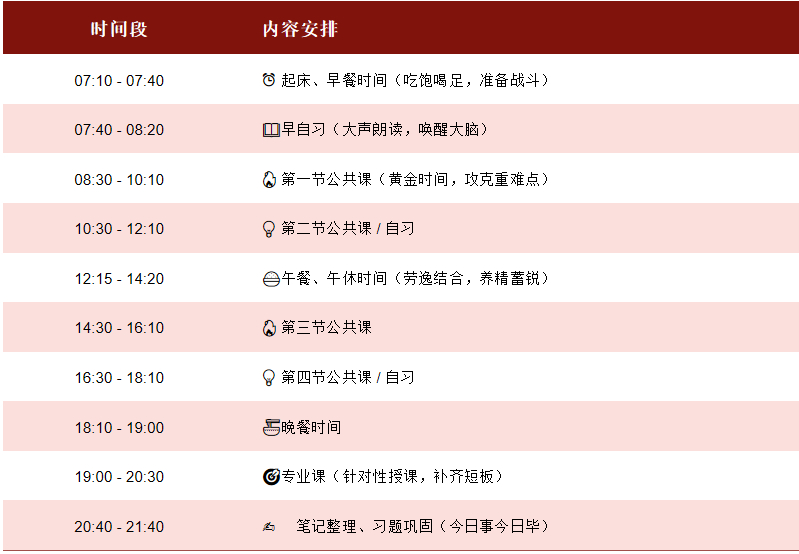 | 时间段 | 内容安排 |
|---|---|
| 07:10 - 07:40 | 起床、早餐时间（吃饱喝足，准备战斗） |
| 07:40 - 08:20 | 早自习（大声朗读，唤醒大脑） |
| 08:30 - 10:10 | 第一节公共课（黄金时间，攻克重难点） |
| 10:30 - 12:10 | 第二节公共课 / 自习 |
| 12:15 - 14:20 | 午餐、午休时间（劳逸结合，养精蓄锐） |
| 14:30 - 16:10 | 第三节公共课 |
| 16:30 - 18:10 | 第四节公共课 / 自习 |
| 18:10 - 19:00 | 晚餐时间 |
| 19:00 - 20:30 | 专业课（针对性授课，补齐短板） |
| 20:40 - 21:40 | 笔记整理、习题巩固（今日事今日毕） |